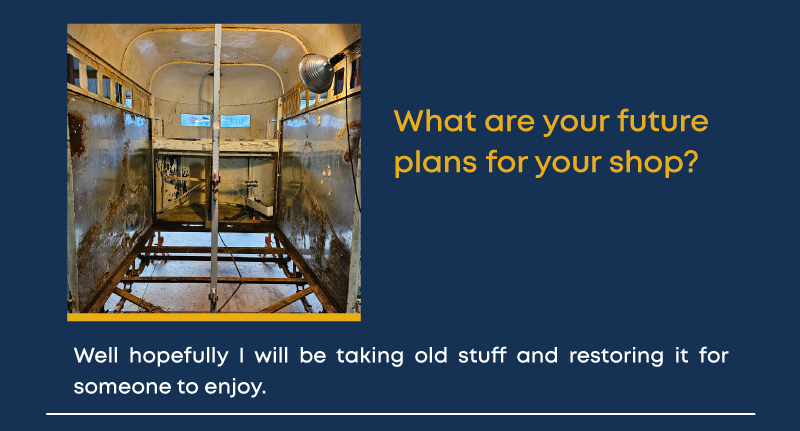 What are your future plans for your shop?

Well hopefully I will be taking old stuff and restoring it for someone to enjoy.